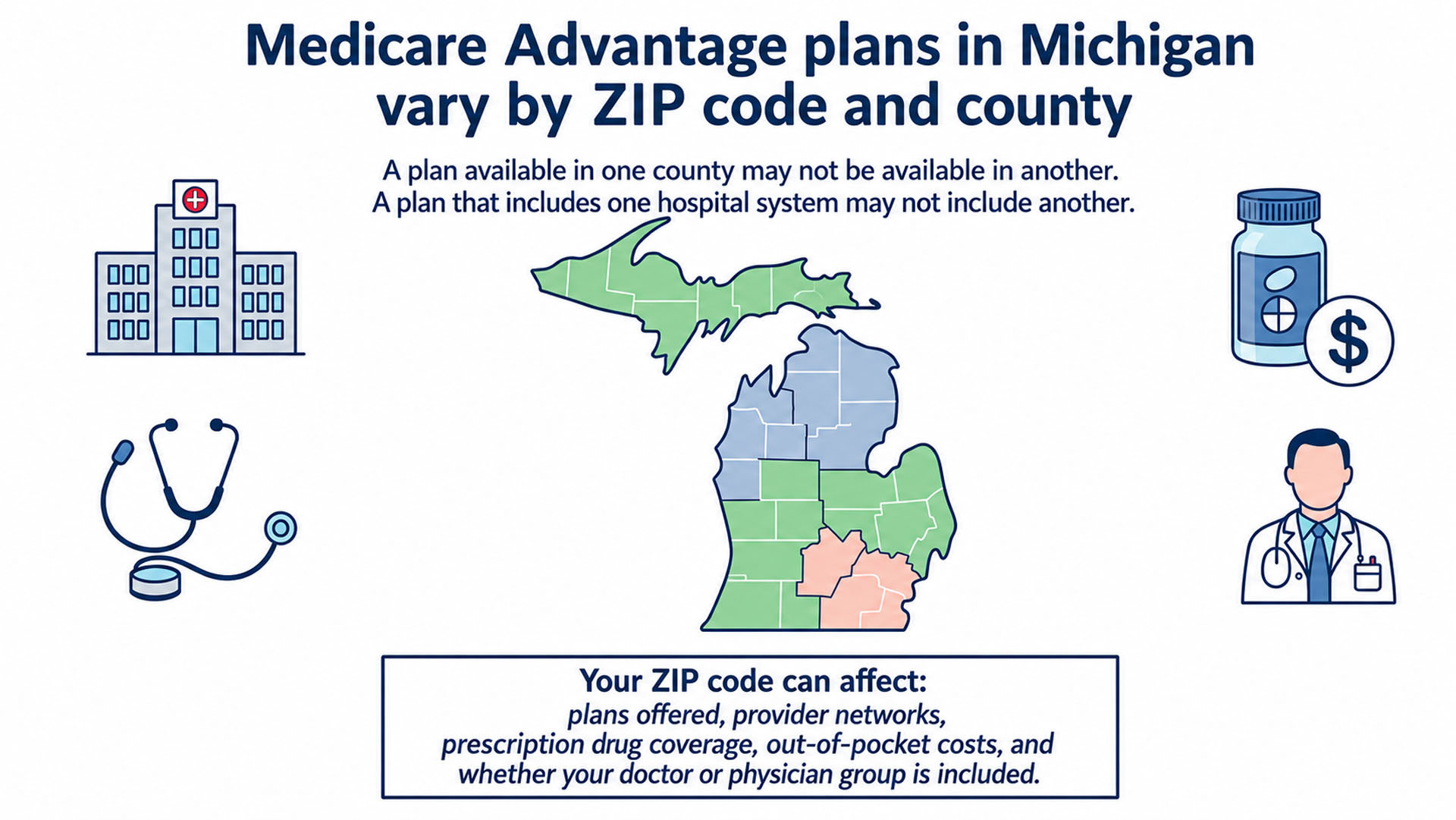 Medicare Advantage plans in Michigan vary by ZIP code and county

A plan available in one county may not be available in another.
A plan that includes one hospital system may not include another.

$

Your ZIP code can affect:
plans offered, provider networks, prescription drug coverage, out-of-pocket costs, and whether your doctor or physician group is included.